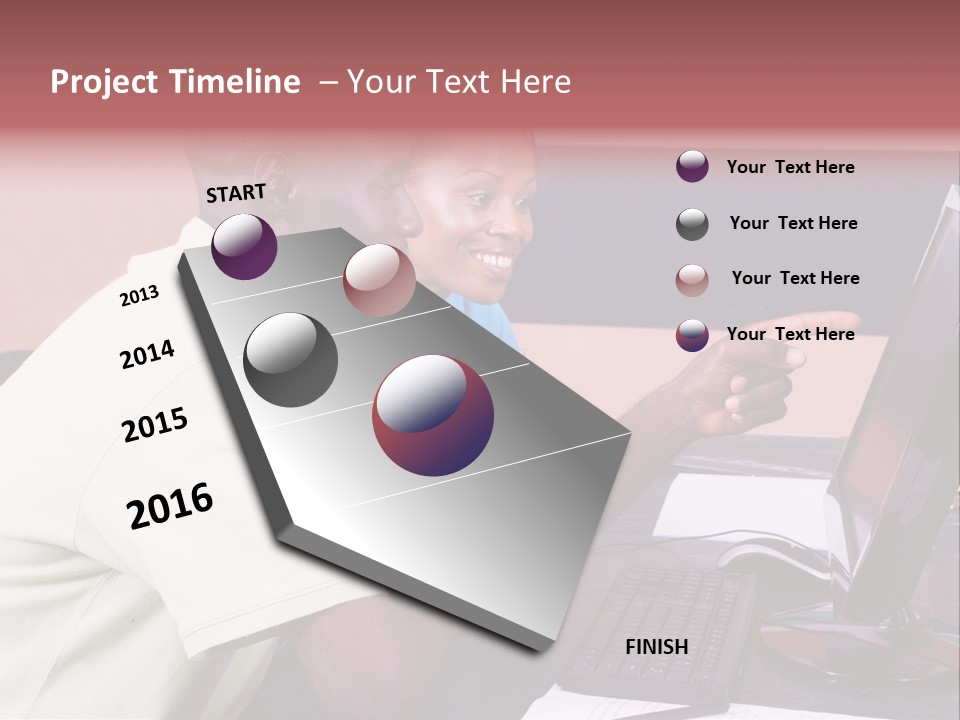 Project Timeline – Your Text Here

START

2013

2014

2015

2016

FINISH

Your Text Here

Your Text Here

Your Text Here

Your Text Here